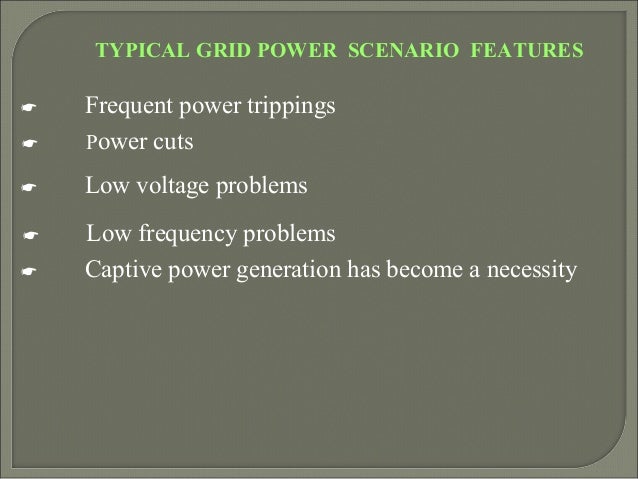 TYPICAL GRID POWER SCENARIO FEATURES

☛ Frequent power trippings

☛ Power cuts

☛ Low voltage problems

☛ Low frequency problems

☛ Captive power generation has become a necessity